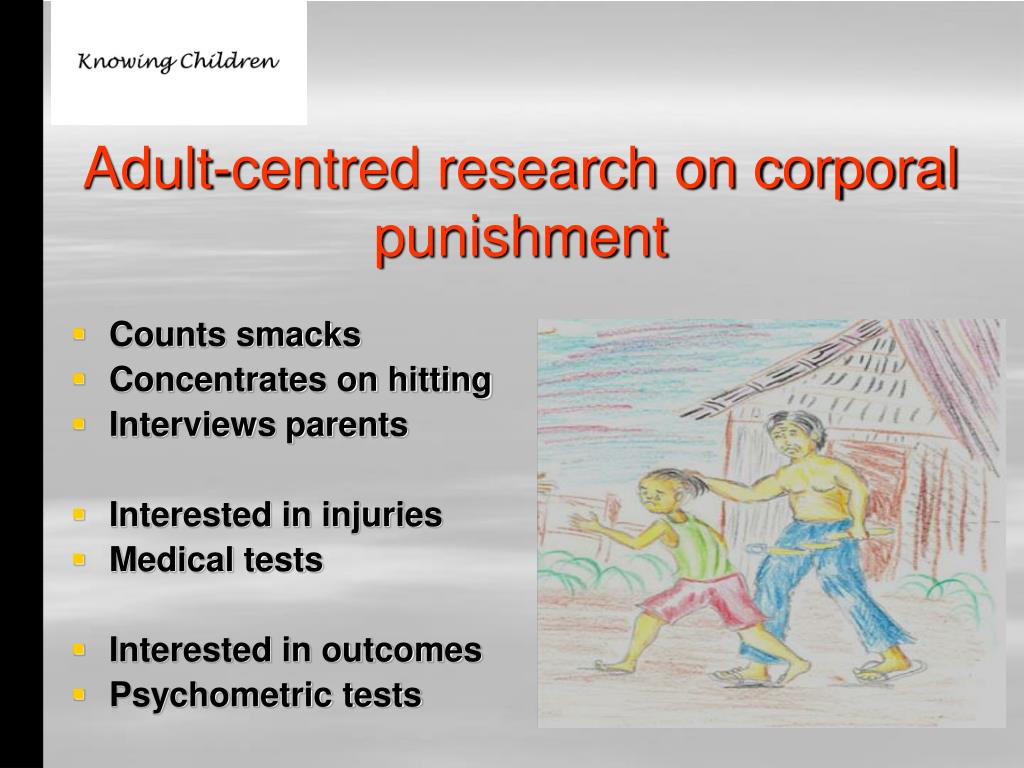 Knowing Children

Adult-centred research on corporal punishment

- Counts smacks
- Concentrates on hitting
- Interviews parents

- Interested in injuries
- Medical tests

- Interested in outcomes
- Psychometric tests